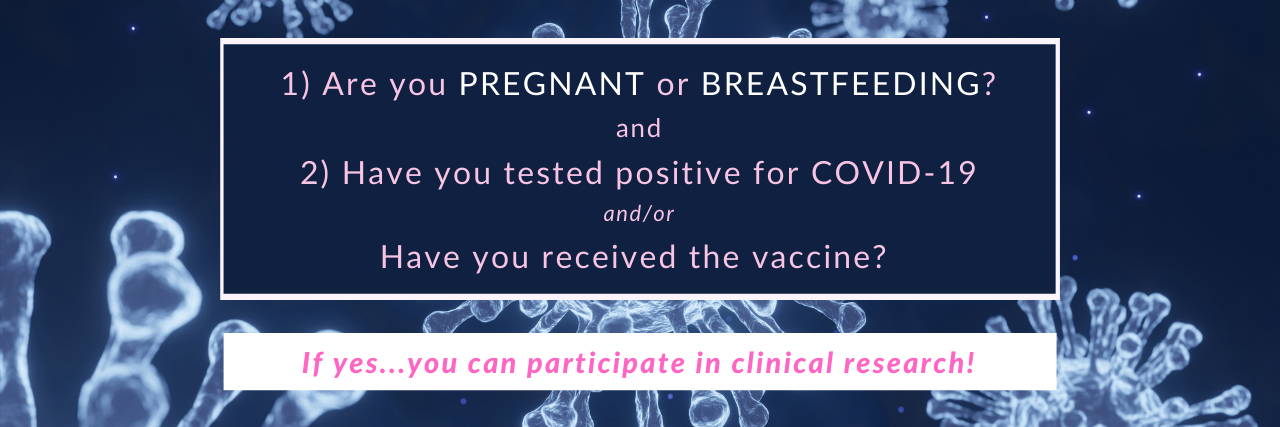 1) Are you PREGNANT or BREASTFEEDING?

and

2) Have you tested positive for COVID-19

and/or

Have you received the vaccine?

If yes...you can participate in clinical research!